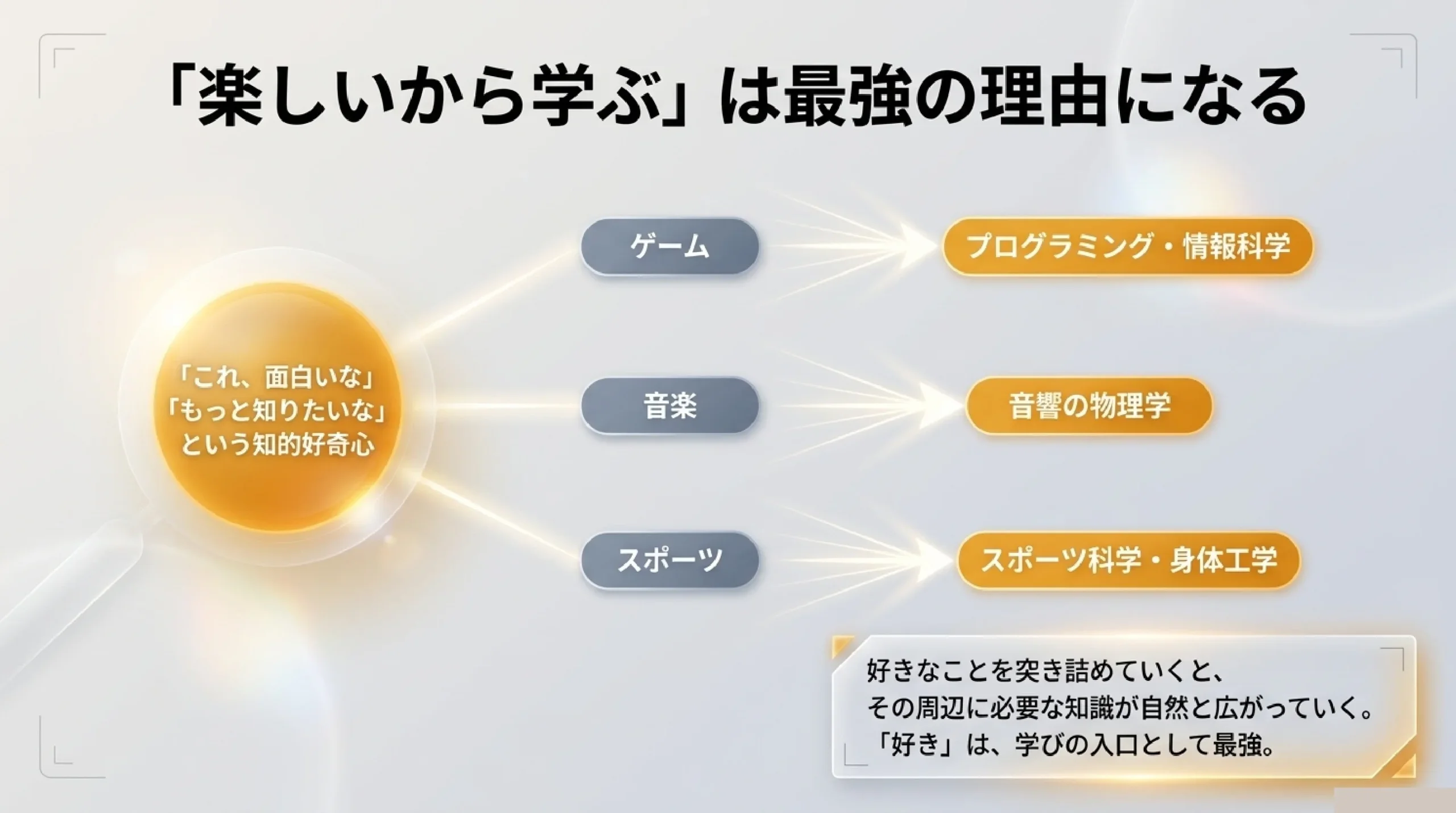 「楽しいから学ぶ」は最強の理由になる

「これ、面白いな」
「もっと知りたいな」
という知的好奇心

ゲーム

プログラミング・情報科学

音楽

音響の物理学

スポーツ

スポーツ科学・身体工学

好きなことを突き詰めていくと、
その周辺に必要な知識が自然と広がっていく。
「好き」は、学びの入口として最強。